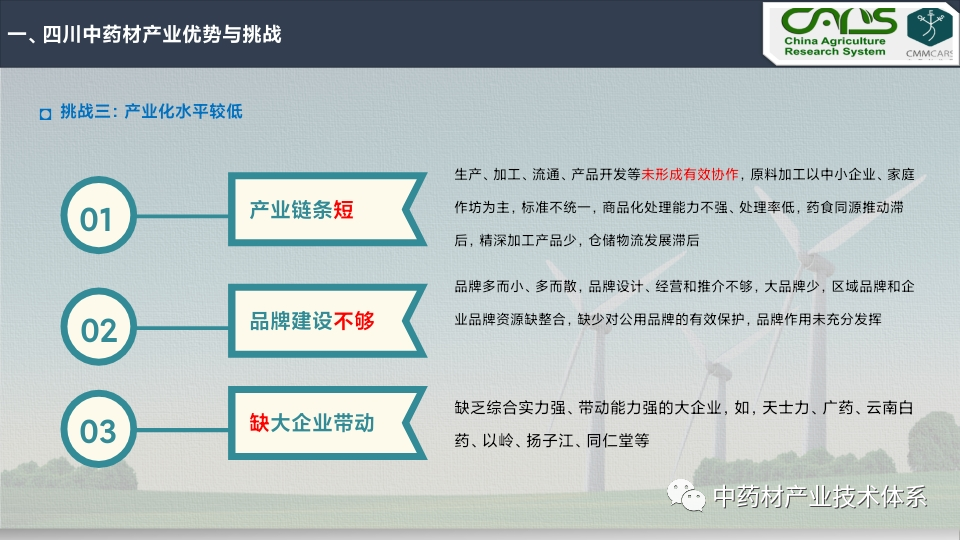 一、四川中药材产业优势与挑战

CARS China Agriculture Research System

CMMCARS

挑战三：产业化水平较低

01

产业链条短

生产、加工、流通、产品开发等未形成有效协作，原料加工以中小企业、家庭作坊为主，标准不统一，商品化处理能力不强、处理率低，药食同源推动滞后，精深加工产品少，仓储物流发展滞后

02

品牌建设不够

品牌多而小、多而散，品牌设计、经营和推介不够，大品牌少，区域品牌和企业品牌资源缺整合，缺少对公用品牌的有效保护，品牌作用未充分发挥

03

缺大企业带动

缺乏综合实力强、带动能力强的大企业，如，天士力、广药、云南白药、以岭、扬子江、同仁堂等

中药材产业技术体系